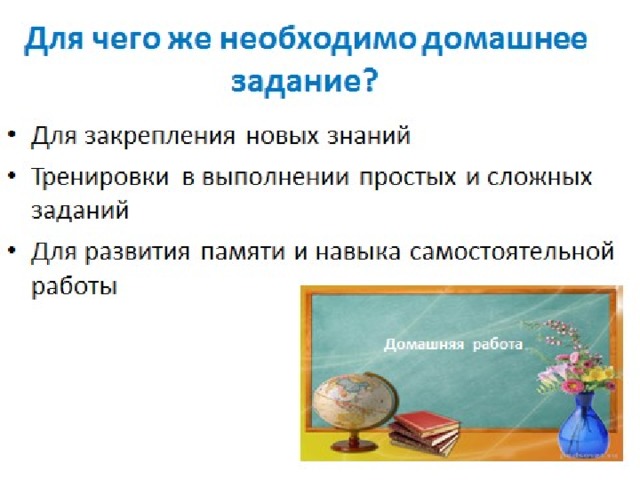 Для чего же необходимо домашнее задание?

• Для закрепления новых знаний
• Тренировки в выполнении простых и сложных заданий
• Для развития памяти и навыка самостоятельной работы

Домашняя работа